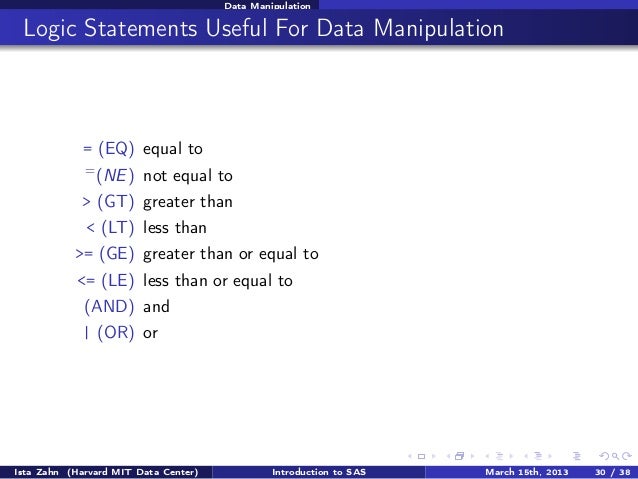 Data Manipulation

Logic Statements Useful For Data Manipulation

= (EQ) equal to

$^{=}(NE)$ not equal to

> (GT) greater than

< (LT) less than

>= (GE) greater than or equal to

<= (LE) less than or equal to

(AND) and

| (OR) or

Ista Zahn (Harvard MIT Data Center) Introduction to SAS March 15th, 2013 30 / 38